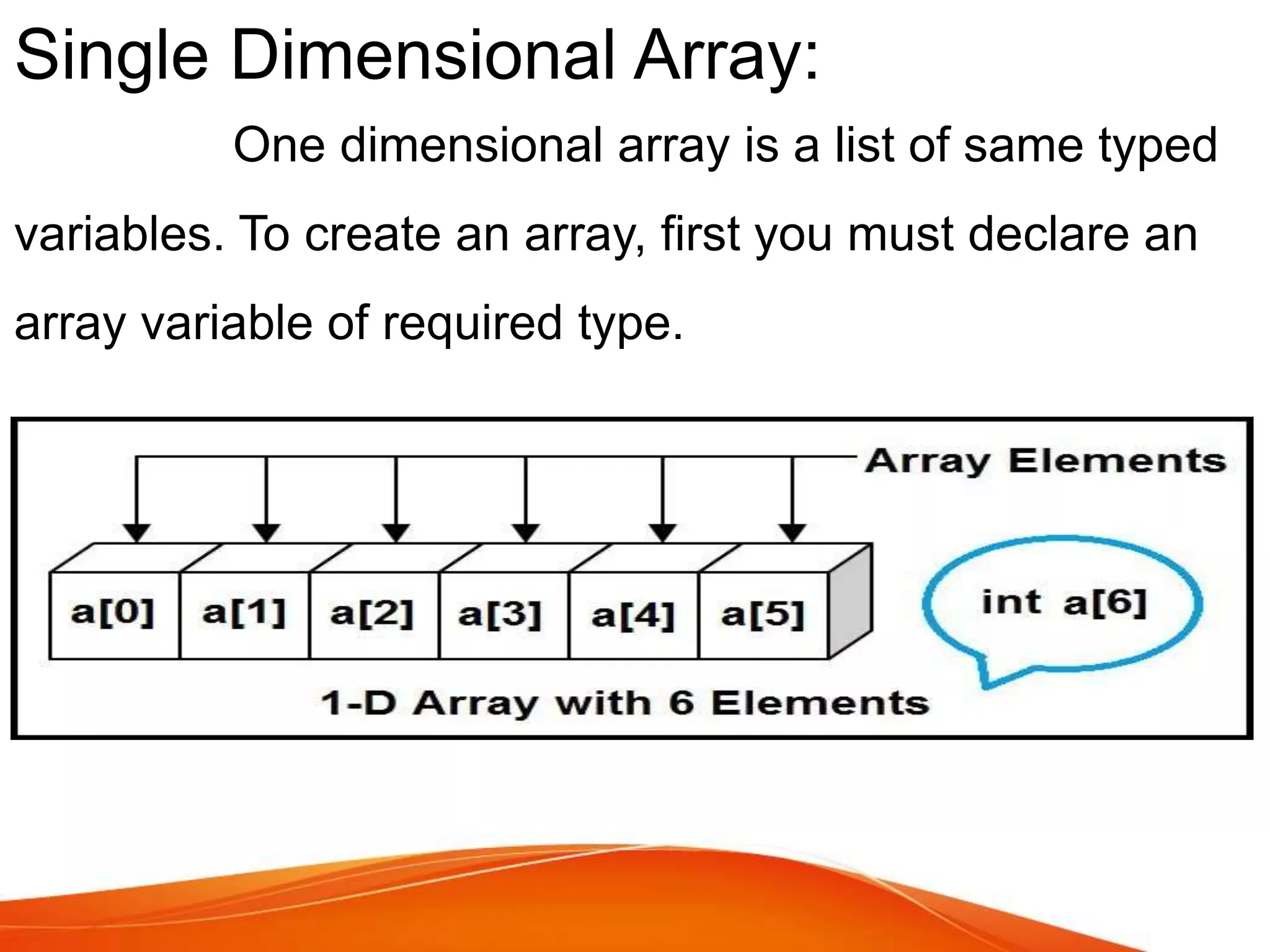 Single Dimensional Array:

One dimensional array is a list of same typed variables. To create an array, first you must declare an array variable of required type.

Array Elements

a[0] a[1] a[2] a[3] a[4] a[5]

int a[6]

1-D Array with 6 Elements